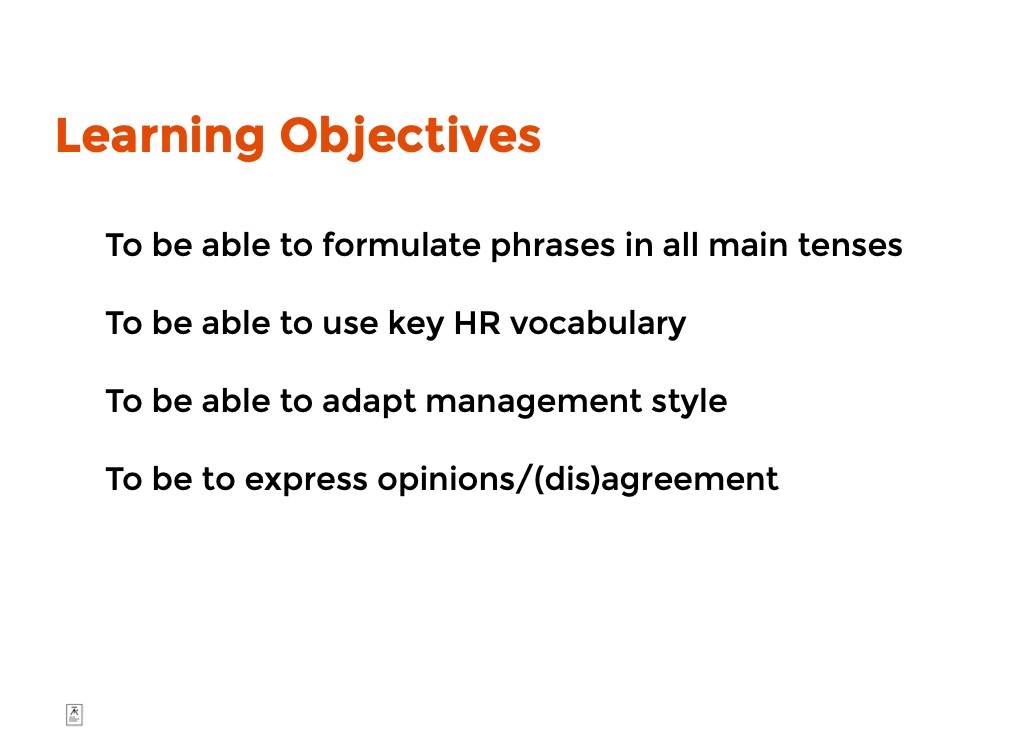 Learning Objectives

To be able to formulate phrases in all main tenses

To be able to use key HR vocabulary

To be able to adapt management style

To be to express opinions/(dis)agreement